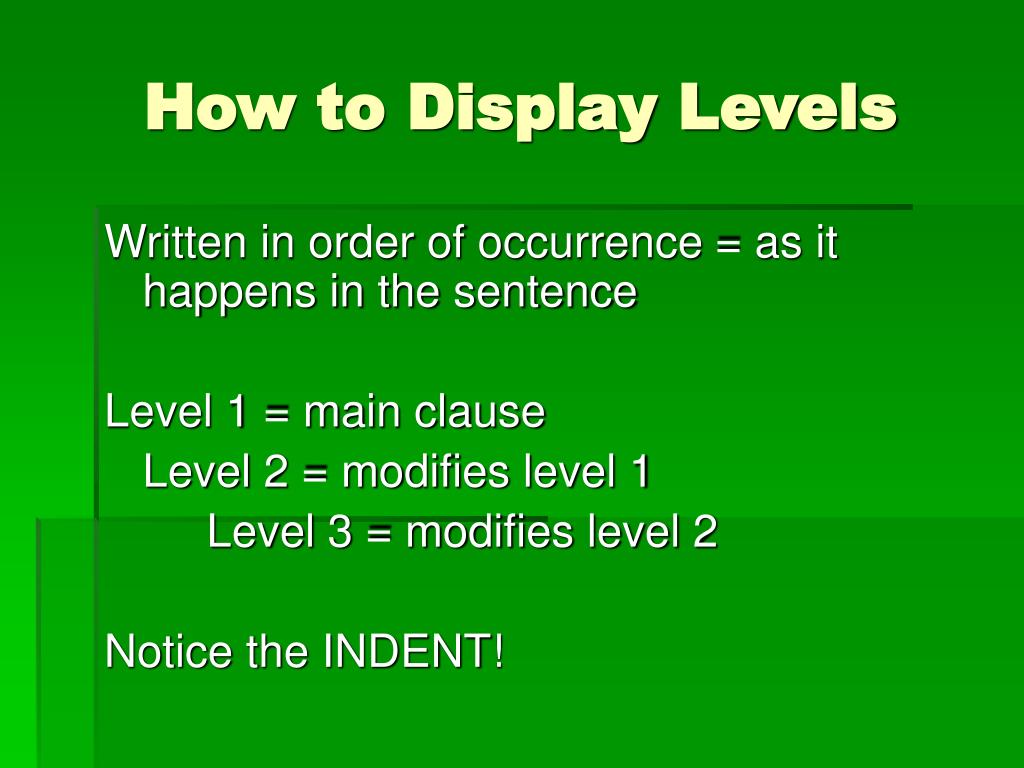 How to Display Levels

Written in order of occurrence = as it happens in the sentence

Level 1 = main clause
Level 2 = modifies level 1
Level 3 = modifies level 2

Notice the INDENT!